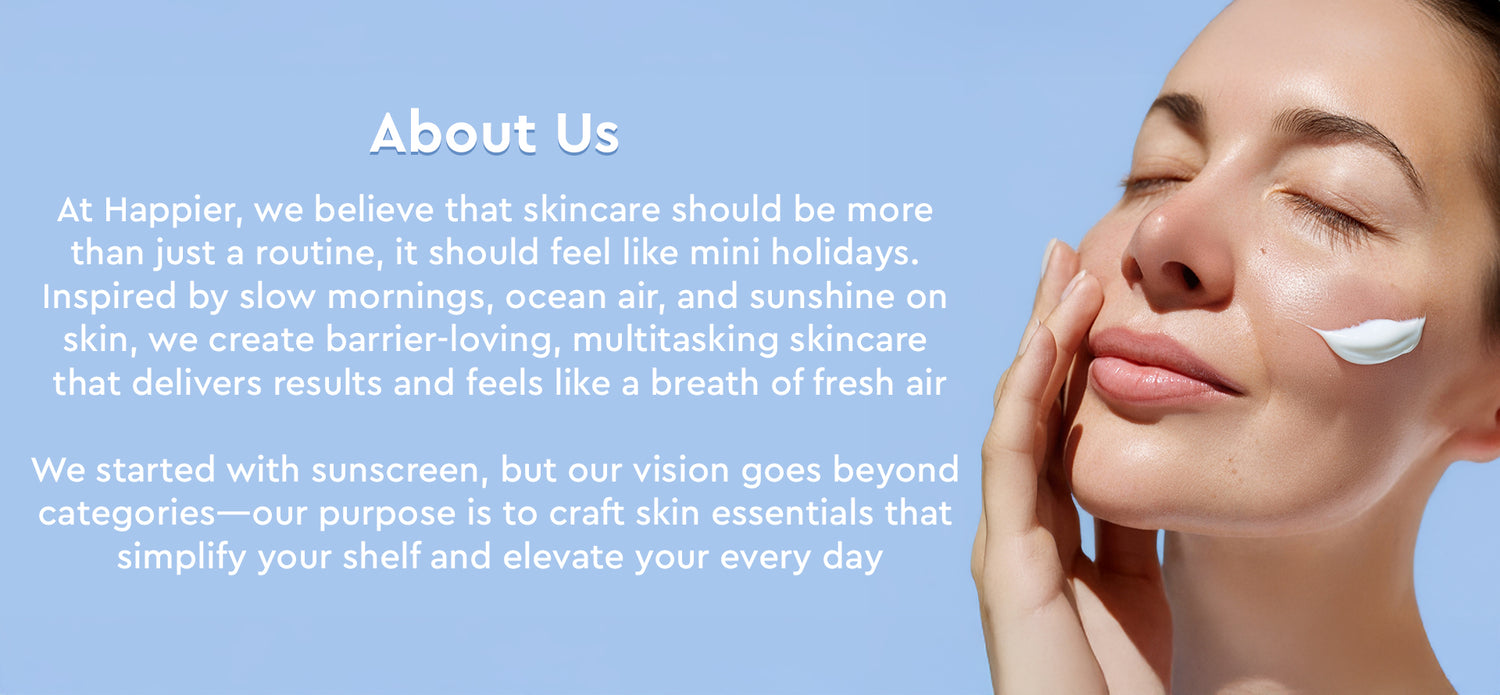 About Us

At Happier, we believe that skincare should be more than just a routine, it should feel like mini holidays. Inspired by slow mornings, ocean air, and sunshine on skin, we create barrier-loving, multitasking skincare that delivers results and feels like a breath of fresh air

We started with sunscreen, but our vision goes beyond categories—our purpose is to craft skin essentials that simplify your shelf and elevate your every day